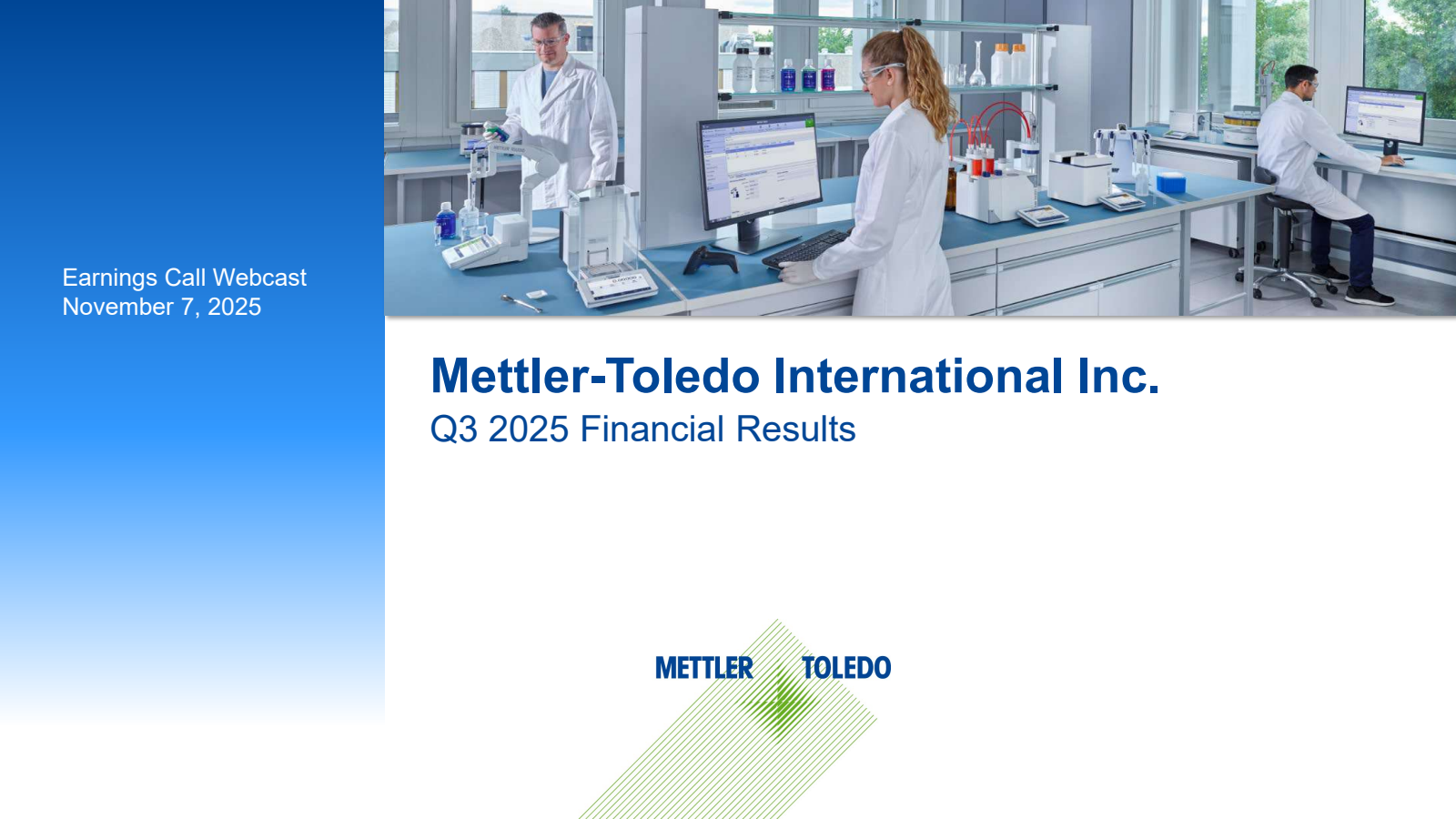 Earnings Call Webcast
November 7, 2025

Mettler-Toledo International Inc.
Q3 2025 Financial Results

METTLER TOLEDO